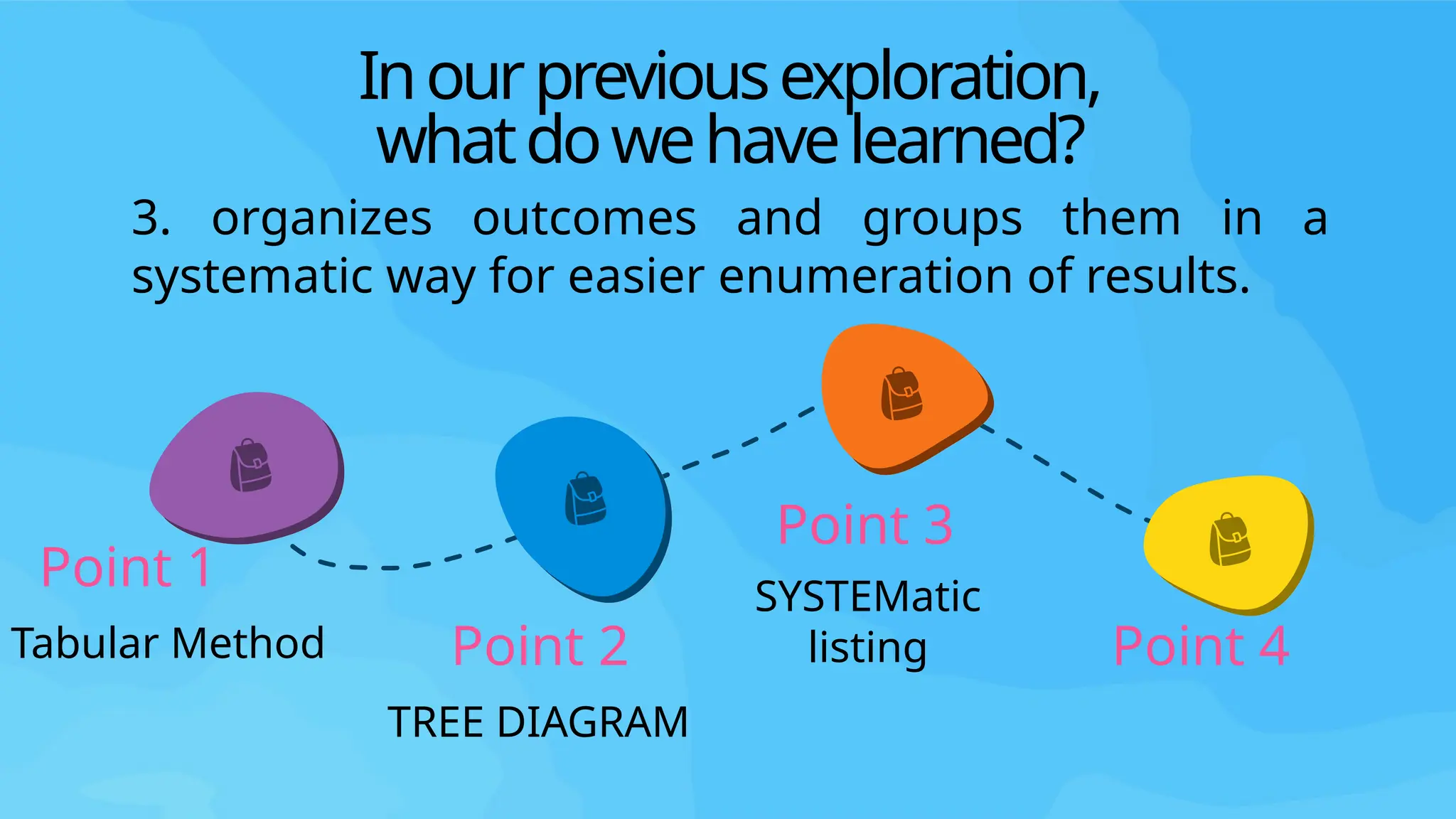 In our previous exploration, what do we have learned?

3. organizes outcomes and groups them in a systematic way for easier enumeration of results.

Point 1
Tabular Method

Point 2
TREE DIAGRAM

Point 3
SYSTEMatic listing

Point 4